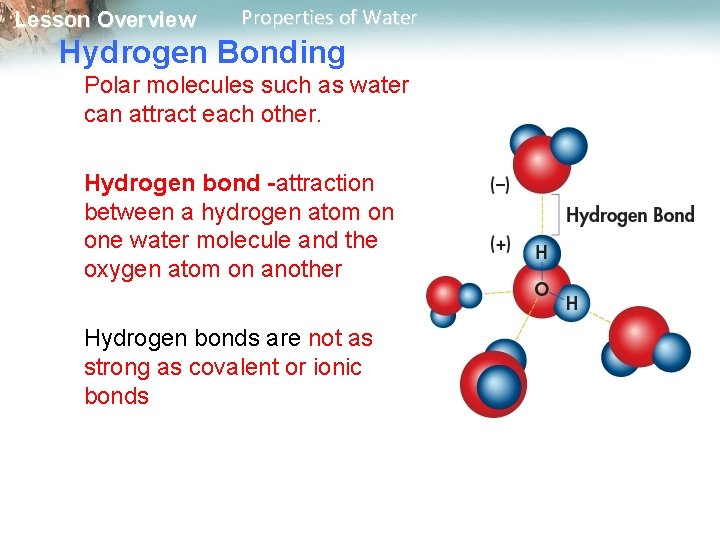 Lesson Overview Properties of Water

Hydrogen Bonding

Polar molecules such as water can attract each other.

Hydrogen bond -attraction between a hydrogen atom on one water molecule and the oxygen atom on another

Hydrogen bonds are not as strong as covalent or ionic bonds

(−)
Hydrogen Bond
(+)
H
O
H